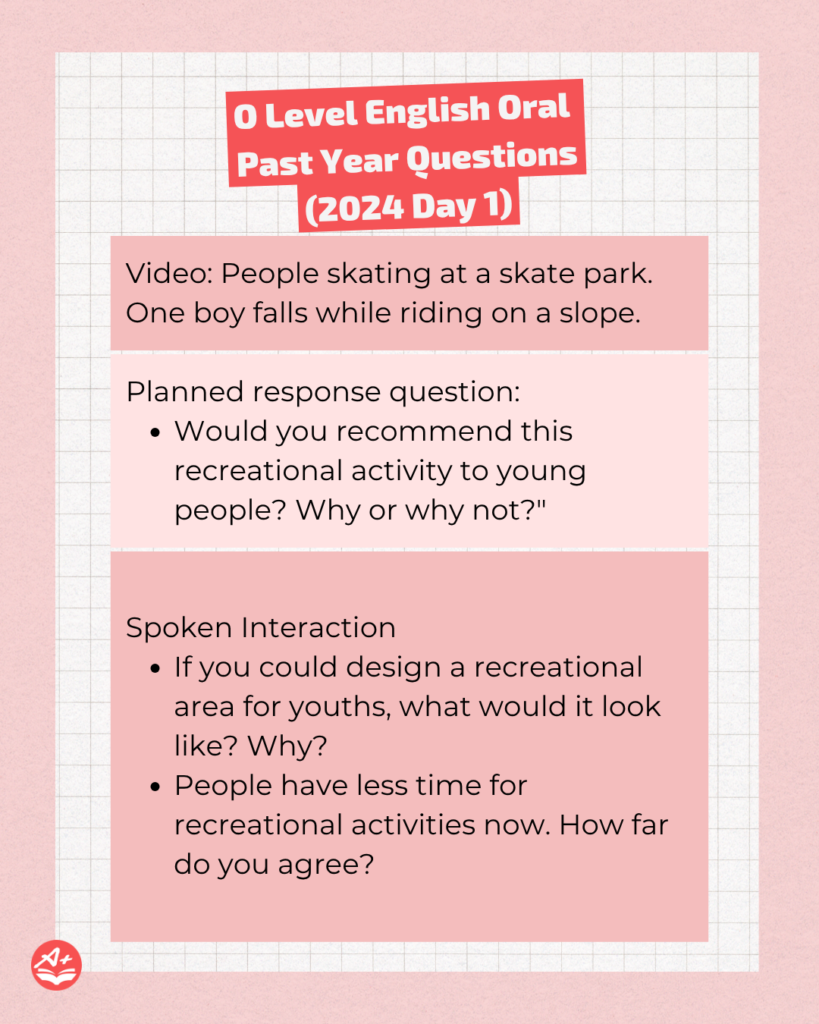 O Level English Oral
Past Year Questions
(2024 Day 1)

Video: People skating at a skate park. One boy falls while riding on a slope.

Planned response question:
• Would you recommend this recreational activity to young people? Why or why not?"

Spoken Interaction
• If you could design a recreational area for youths, what would it look like? Why?
• People have less time for recreational activities now. How far do you agree?

A+